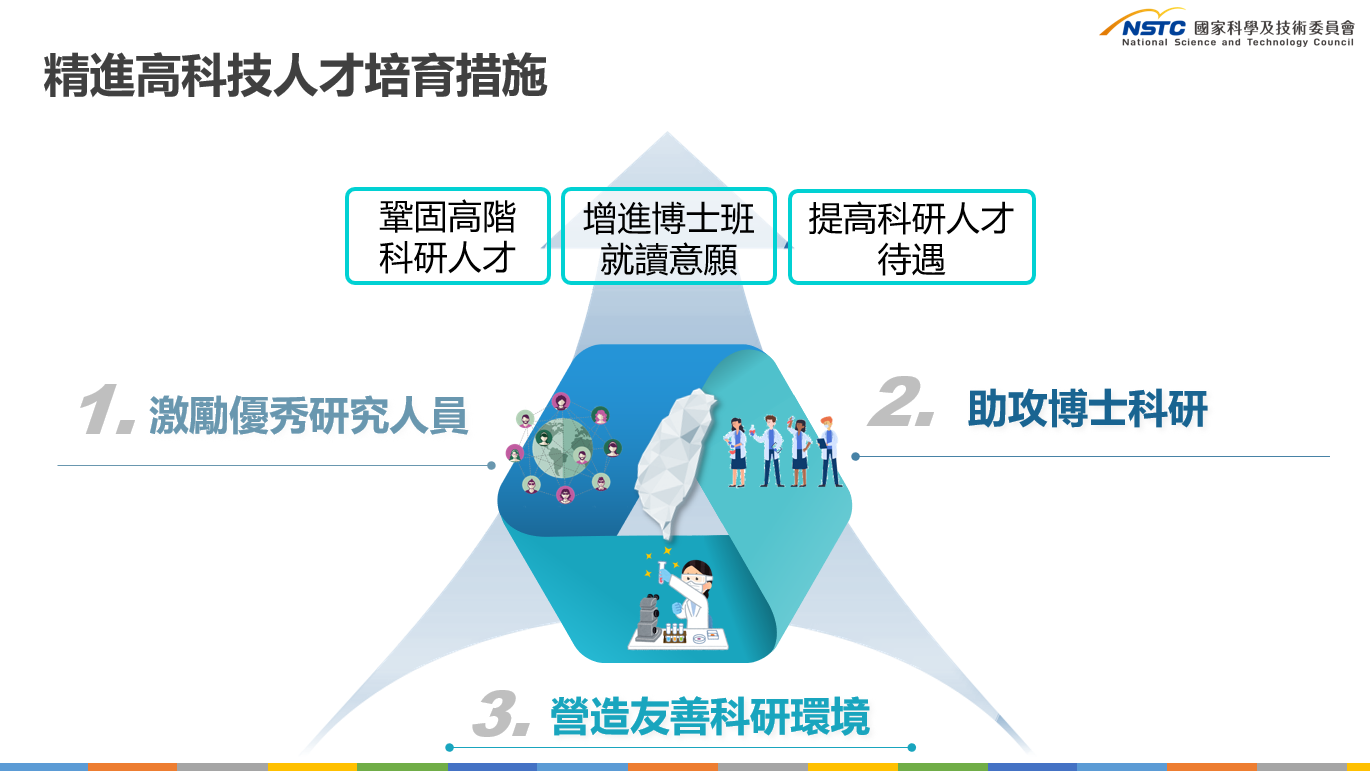 NSTC 國家科學及技術委員會
National Science and Technology Council

精進高科技人才培育措施

鞏固高階科研人才

增進博士班就讀意願

提高科研人才待遇

1. 激勵優秀研究人員

2. 助攻博士科研

3. 營造友善科研環境